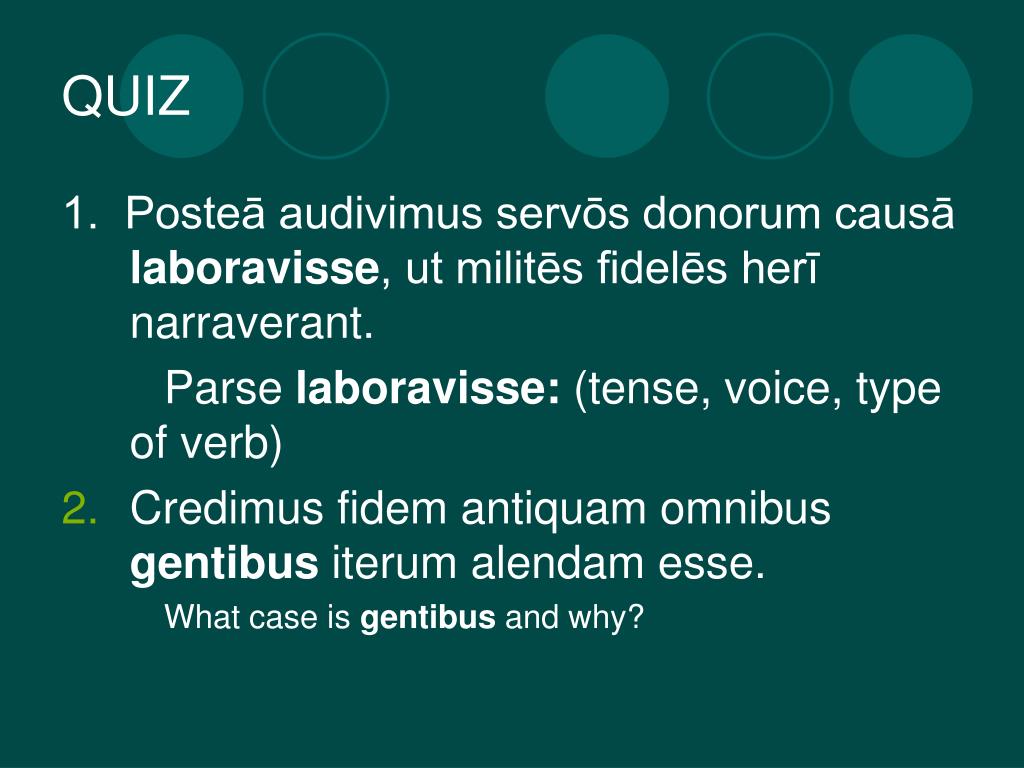 QUIZ

1. Posteā audivimus servōs donorum causā laboravisse, ut militēs fidelēs herī narraverant.

Parse laboravisse: (tense, voice, type of verb)

2. Credimus fidem antiquam omnibus gentibus iterum alendam esse.

What case is gentibus and why?